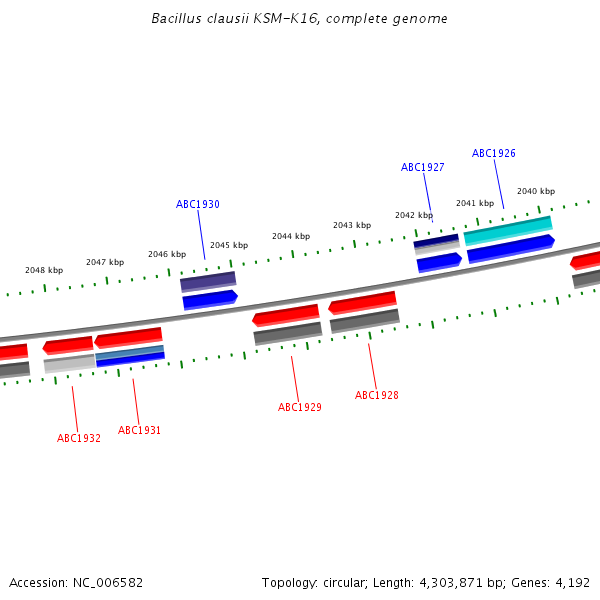 Bacillus clausii KSM-K16, complete genome

ABC1926
ABC1927
ABC1930
2040 kbp
2041 kbp
2042 kbp
2043 kbp
2044 kbp
2045 kbp
2046 kbp
2047 kbp
2048 kbp

ABC1928
ABC1929
ABC1931
ABC1932

Accession: NC_006582
Topology: circular; Length: 4,303,871 bp; Genes: 4,192